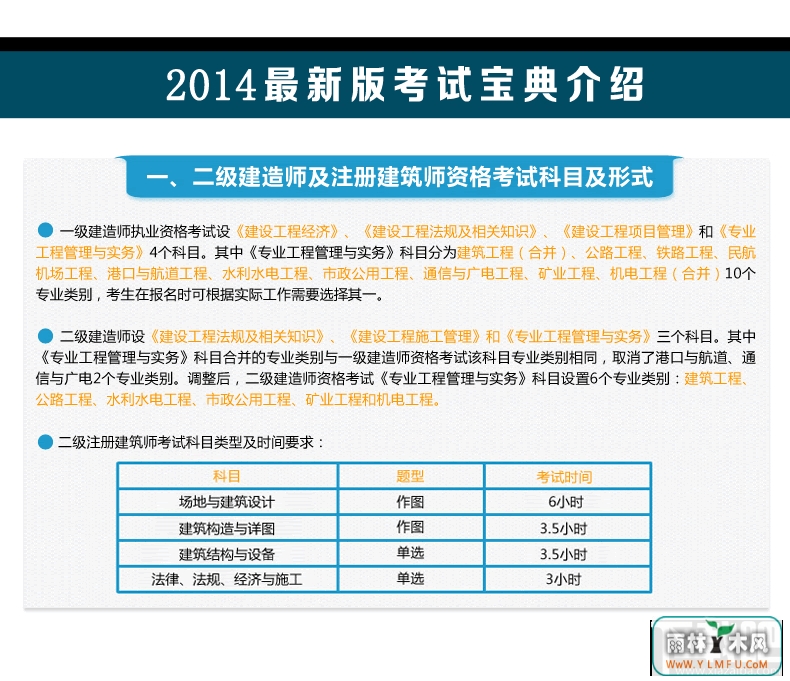 2014最新版考试宝典介绍

一、二级建造师及注册建筑师资格考试科目及形式

一级建造师执业资格考试设《建设工程经济》、《建设工程法规及相关知识》、《建设工程项目管理》和《专业工程管理与实务》4个科目。其中《专业工程管理与实务》科目分为建筑工程（合并）、公路工程、铁路工程、民航机场工程、港口与航道工程、水利水电工程、市政公用工程、通信与广电工程、矿业工程、机电工程（合并）10个专业类别，考生在报名时可根据实际工作需要选择其一。

二级建造师设《建设工程法规及相关知识》、《建设工程施工管理》和《专业工程管理与实务》三个科目。其中《专业工程管理与实务》科目合并的专业类别与一级建造师资格考试该科目专业类别相同，取消了港口与航道、通信与广电2个专业类别。调整后，二级建造师资格考试《专业工程管理与实务》科目设置6个专业类别：建筑工程、公路工程、水利水电工程、市政公用工程、矿业工程和机电工程。

二级注册建筑师考试科目类型及时间要求：

| 科目 | 题型 | 考试时间 |
|---|---|---|
| 场地与建筑设计 | 作图 | 6小时 |
| 建筑构造与详图 | 作图 | 3.5小时 |
| 建筑结构与设备 | 单选 | 3.5小时 |
| 法律、法规、经济与施工 | 单选 | 3小时 |

雨林木风
WwW.YLMFU.CoM